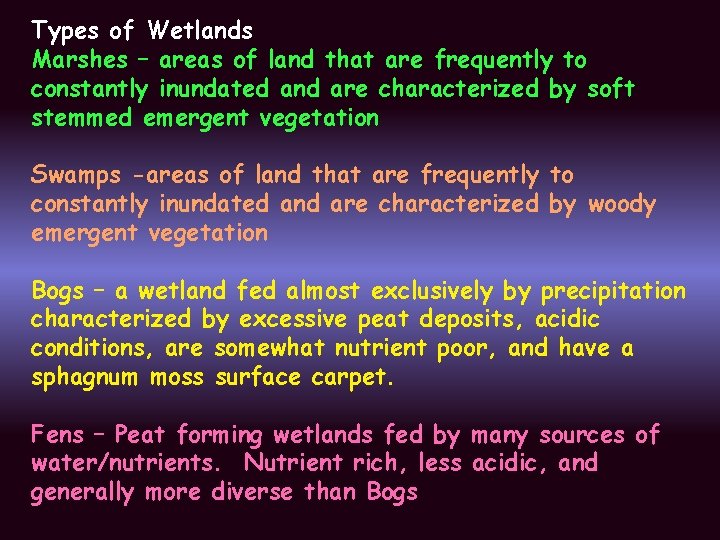 Types of Wetlands
Marshes – areas of land that are frequently to constantly inundated and are characterized by soft stemmed emergent vegetation

Swamps -areas of land that are frequently to constantly inundated and are characterized by woody emergent vegetation

Bogs – a wetland fed almost exclusively by precipitation characterized by excessive peat deposits, acidic conditions, are somewhat nutrient poor, and have a sphagnum moss surface carpet.

Fens – Peat forming wetlands fed by many sources of water/nutrients. Nutrient rich, less acidic, and generally more diverse than Bogs